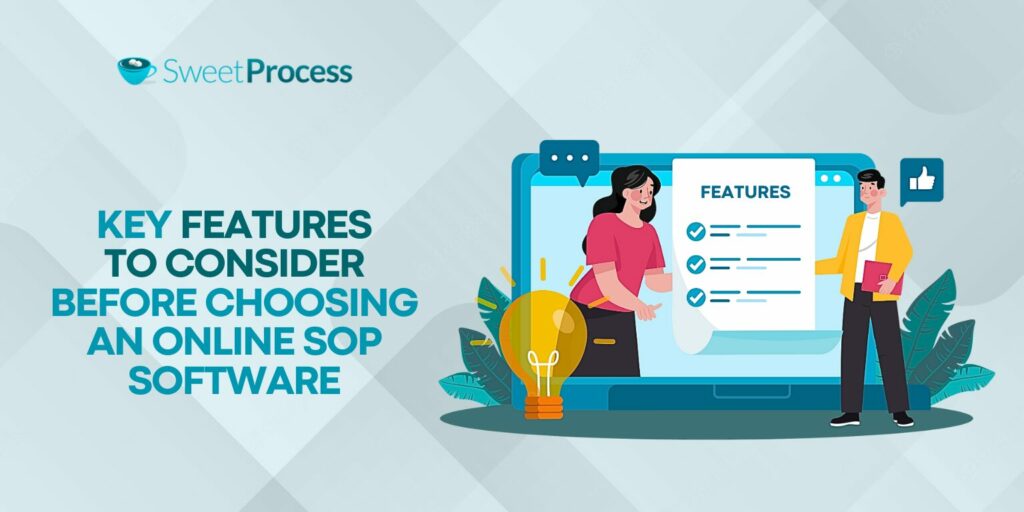 SweetProcess

KEY FEATURES TO CONSIDER BEFORE CHOOSING AN ONLINE SOP SOFTWARE

FEATURES